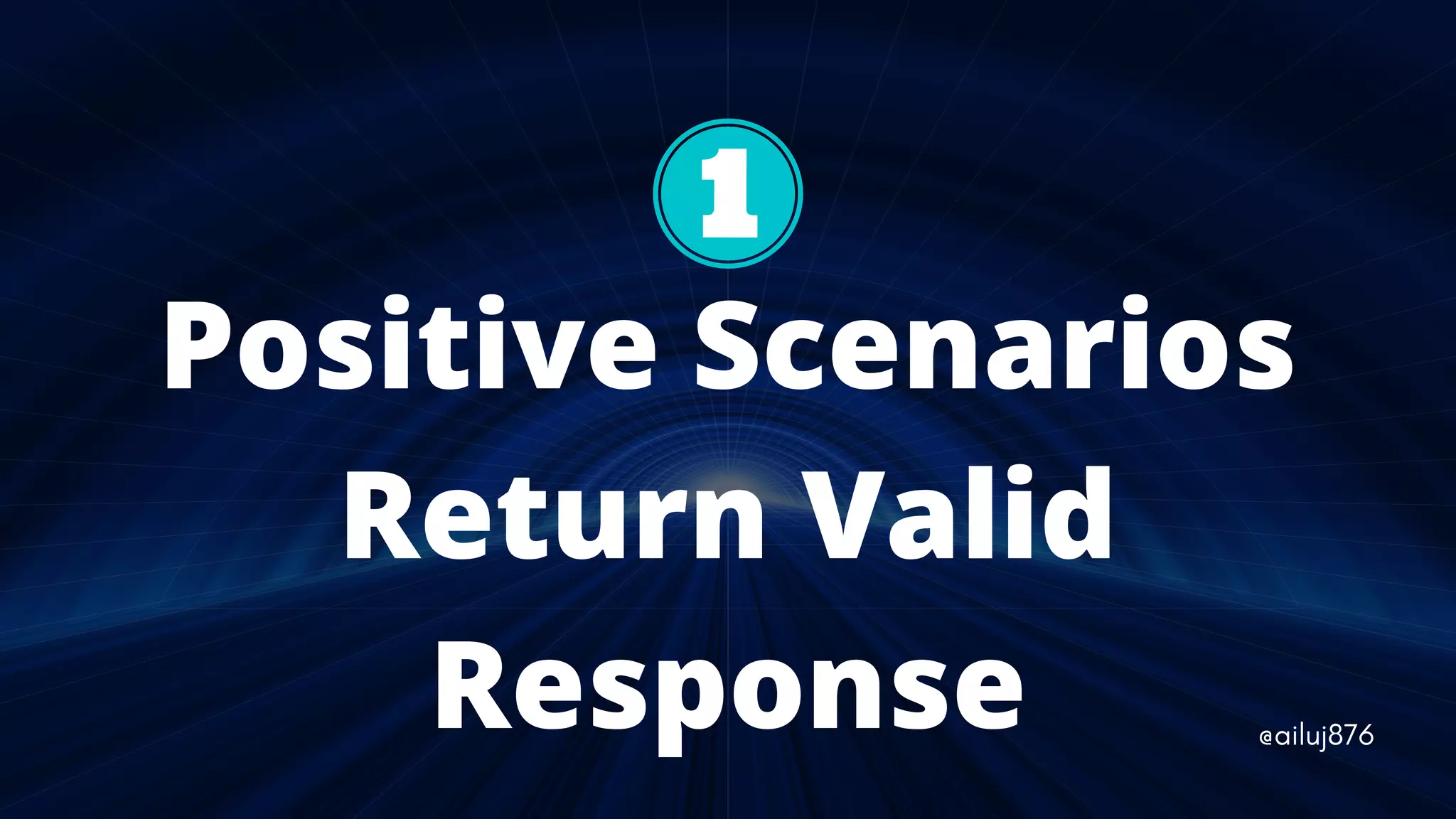 1

Positive Scenarios Return Valid Response

@ailuj876